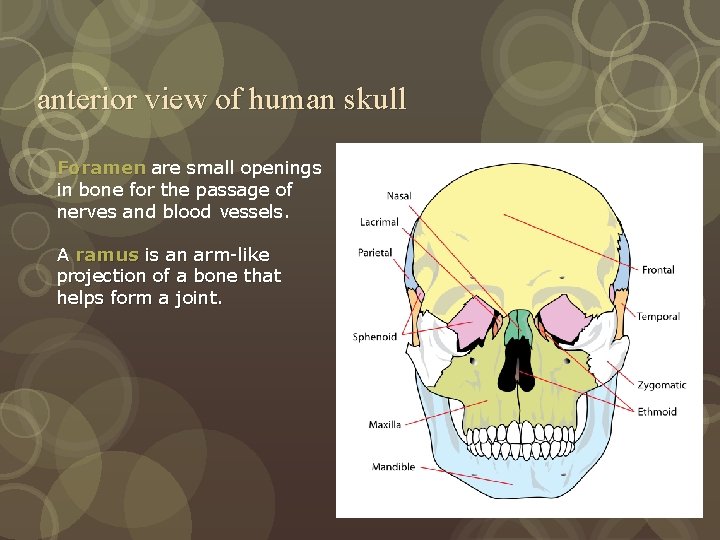 anterior view of human skull

Foramen are small openings in bone for the passage of nerves and blood vessels.

A ramus is an arm-like projection of a bone that helps form a joint.

Nasal
Lacrimal
Parietal
Sphenoid
Maxilla
Mandible
Frontal
Temporal
Zygomatic
Ethmoid